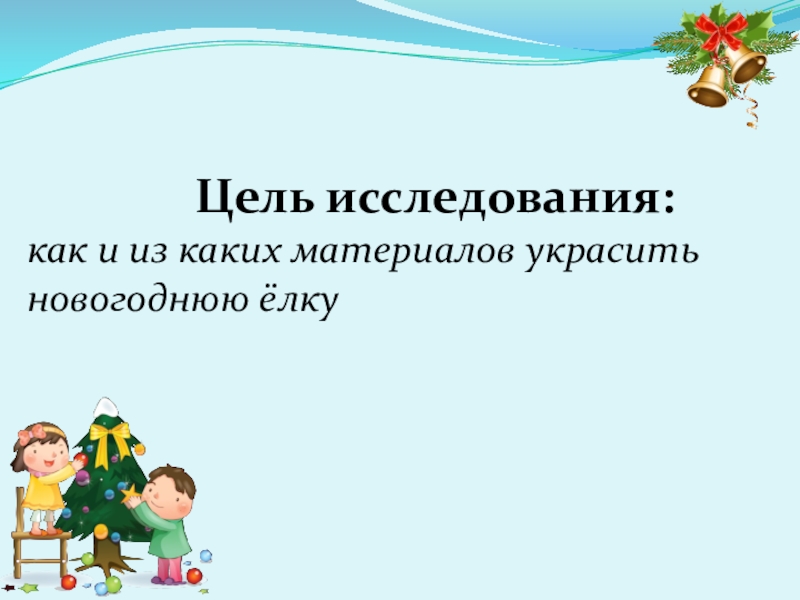 Цель исследования:
как и из каких материалов украсить новогоднюю ёлку